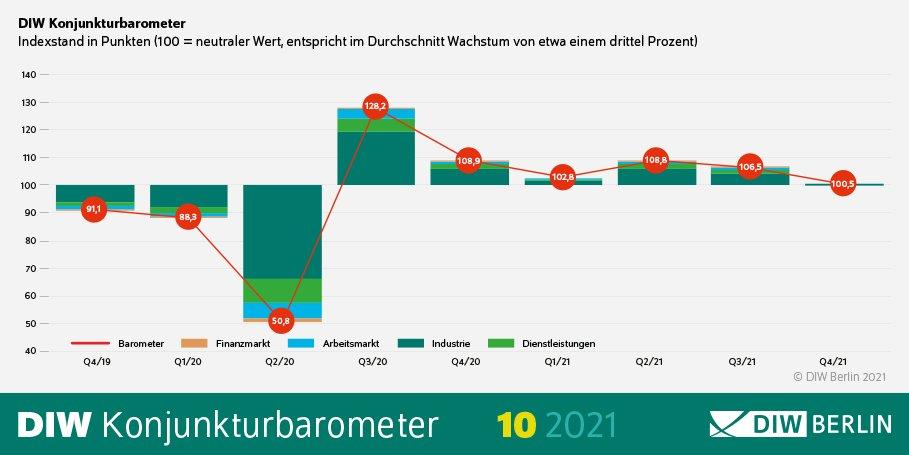 DIW Konjunkturbarometer
Indexstand in Punkten (100 = neutraler Wert, entspricht im Durchschnitt Wachstum von etwa einem drittel Prozent)

140
130
120
110
100
90
80
70
60
50
40

91,1
88,3
50,8
128,2
108,9
102,8
108,8
106,5
100,5

Barometer
Finanzmarkt
Arbeitsmarkt
Industrie
Dienstleistungen

Q4/19
Q1/20
Q2/20
Q3/20
Q4/20
Q1/21
Q2/21
Q3/21
Q4/21

© DIW Berlin 2021

DIW Konjunkturbarometer 10 2021

DIW BERLIN